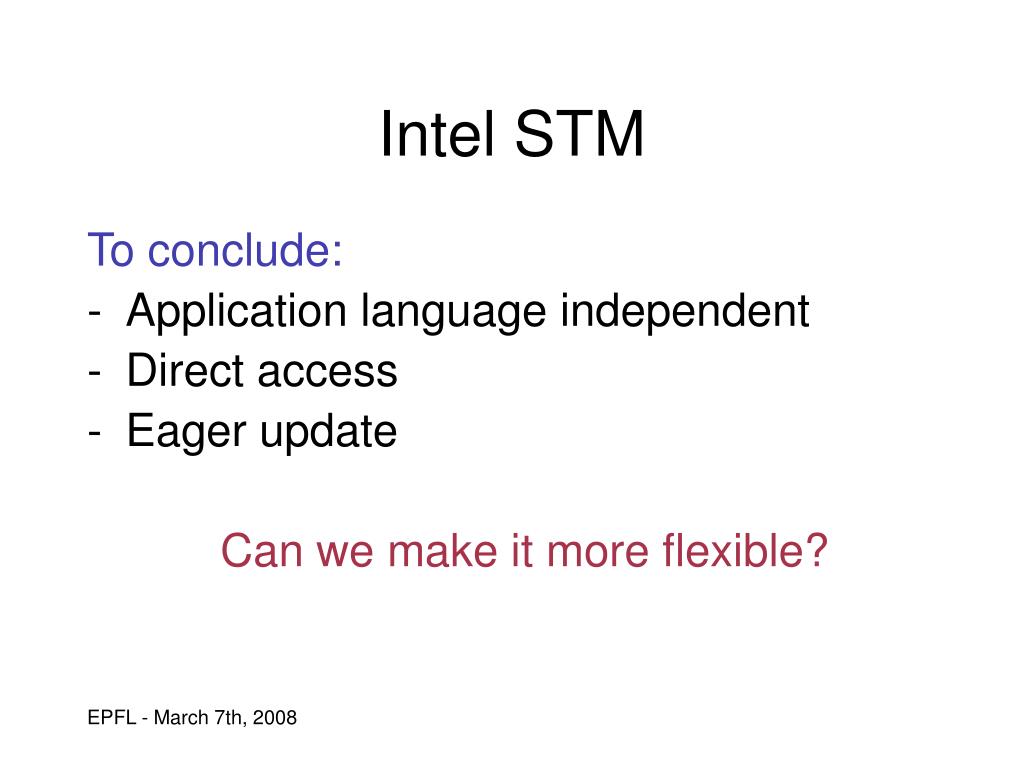 Intel STM

To conclude:
- Application language independent
- Direct access
- Eager update

Can we make it more flexible?

EPFL - March 7th, 2008